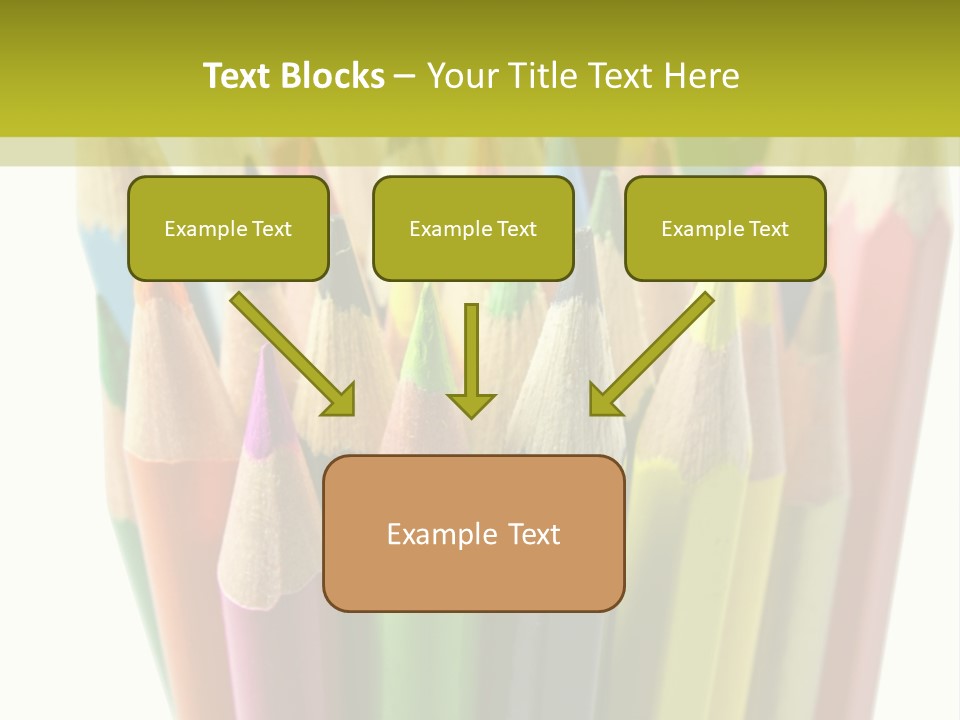 Text Blocks – Your Title Text Here

Example Text

Example Text

Example Text

Example Text